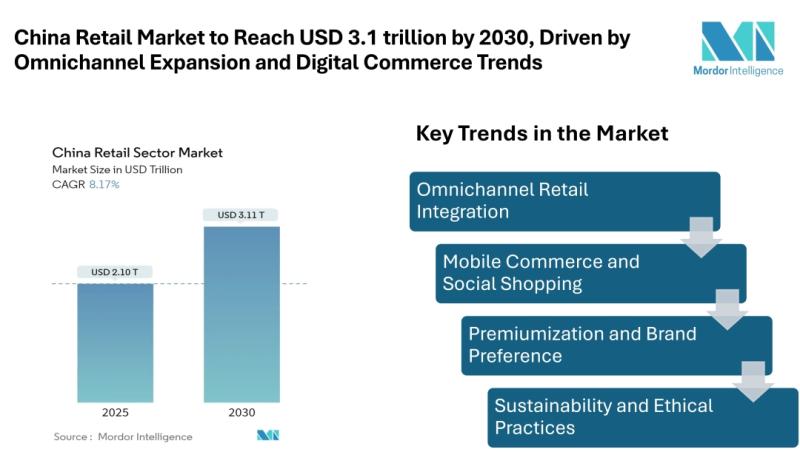 China Retail Market to Reach USD 3.1 trillion by 2030, Driven by Omnichannel Expansion and Digital Commerce Trends

Mordor Intelligence

China Retail Sector Market
Market Size in USD Trillion
CAGR 8.17%

USD 2.10 T
USD 3.11 T

2025
2030

Source : Mordor Intelligence

Key Trends in the Market

Omnichannel Retail Integration

Mobile Commerce and Social Shopping

Premiumization and Brand Preference

Sustainability and Ethical Practices